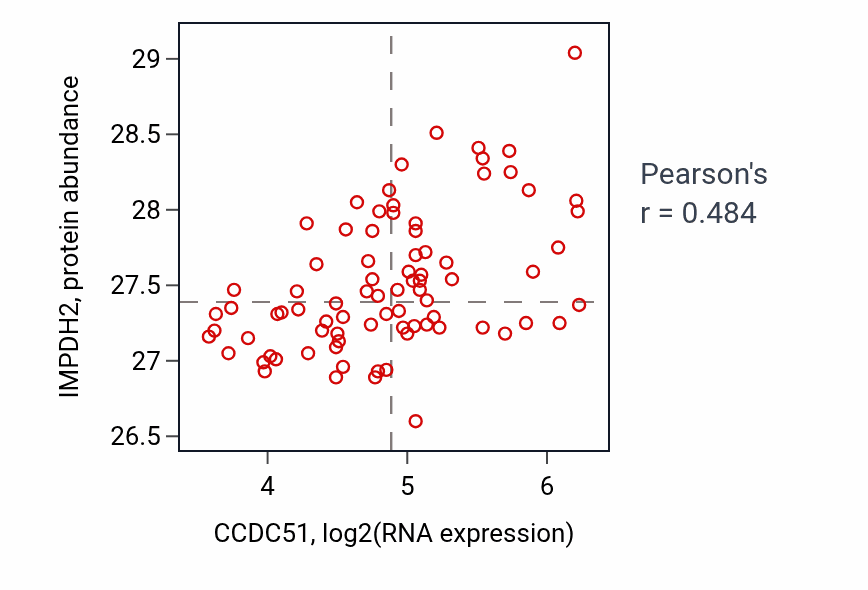 IMPDH2, protein abundance

29
28.5
28
27.5
27
26.5

4
5
6

CCDC51, log2(RNA expression)

Pearson's
r = 0.484